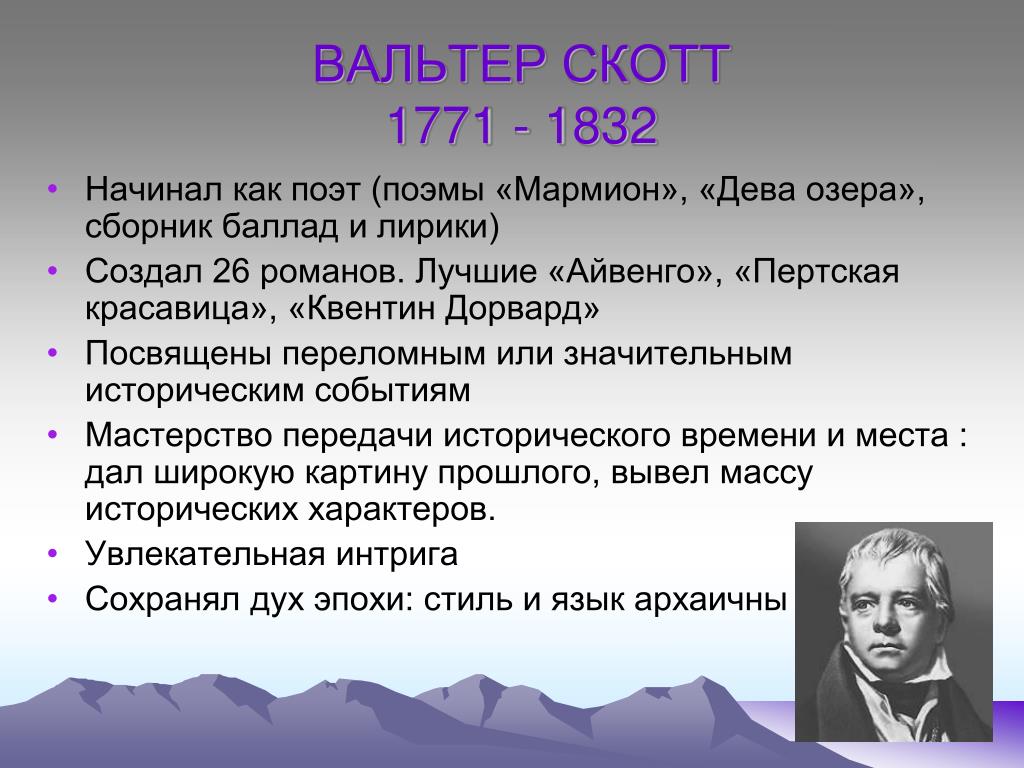 ВАЛЬТЕР СКОТТ
1771 - 1832

• Начинал как поэт (поэмы «Мармион», «Дева озера», сборник баллад и лирики)
• Создал 26 романов. Лучшие «Айвенго», «Пертская красавица», «Квентин Дорвард»
• Посвящены переломным или значительным историческим событиям
• Мастерство передачи исторического времени и места : дал широкую картину прошлого, вывел массу исторических характеров.
• Увлекательная интрига
• Сохранял дух эпохи: стиль и язык архаичны